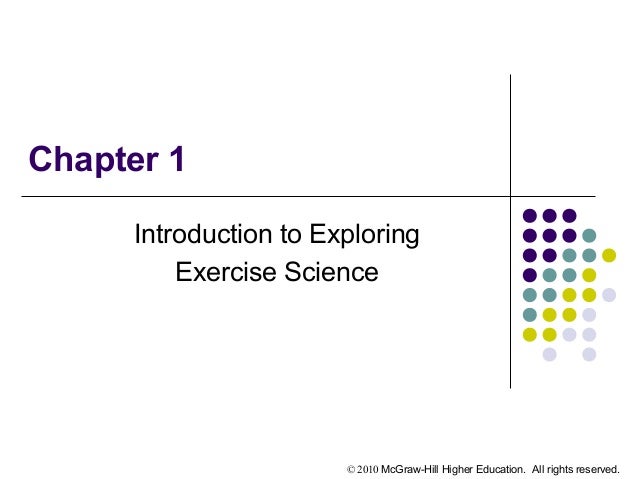 Chapter 1

Introduction to Exploring Exercise Science

© 2010 McGraw-Hill Higher Education. All rights reserved.